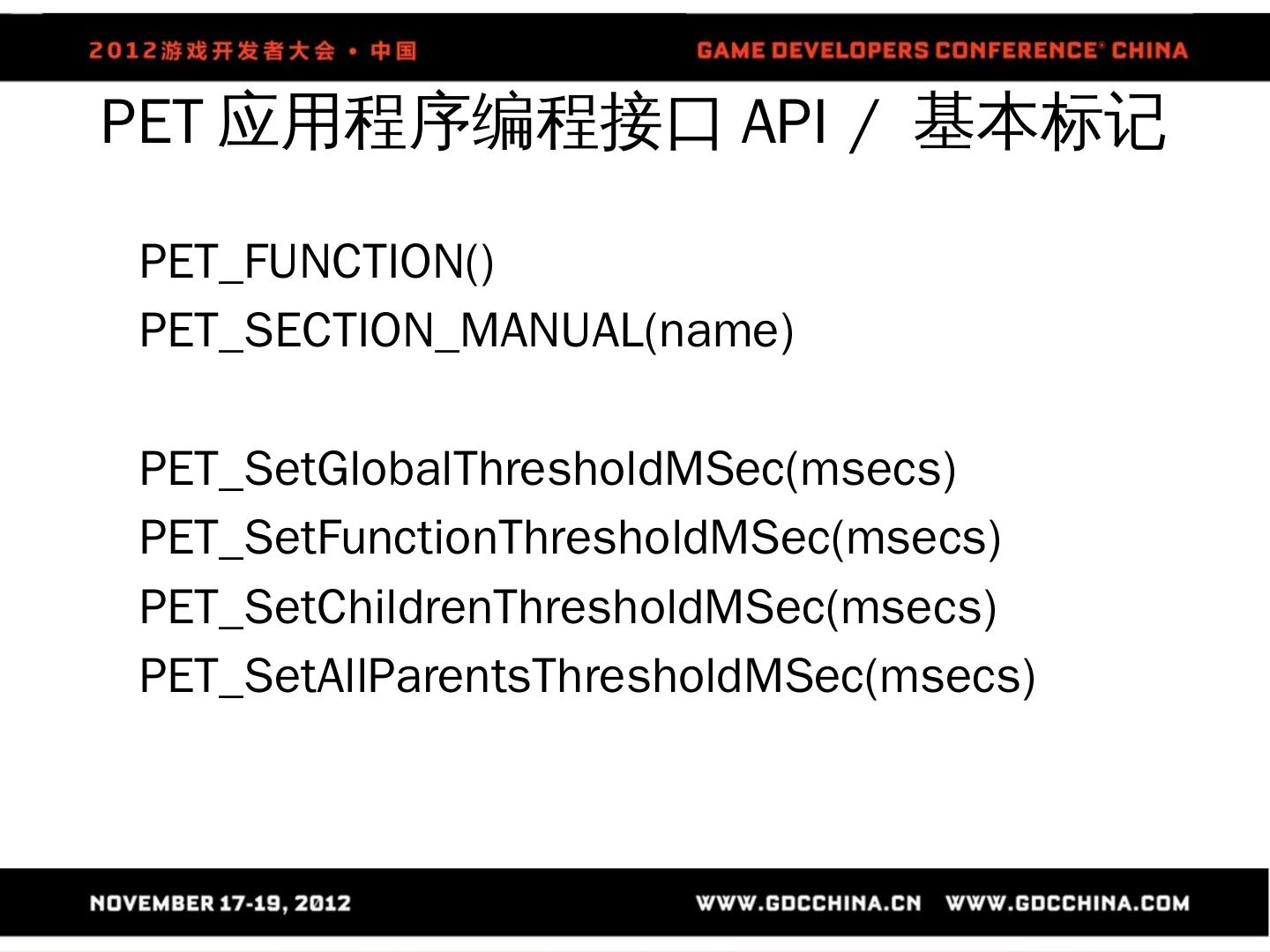 2012游戏开发者大会 • 中国

GAME DEVELOPERS CONFERENCE® CHINA

PET 应用程序编程接口 API / 基本标记

PET_FUNCTION()
PET_SECTION_MANUAL(name)

PET_SetGlobalThresholdMSec(msecs)
PET_SetFunctionThresholdMSec(msecs)
PET_SetChildrenThresholdMSec(msecs)
PET_SetAllParentsThresholdMSec(msecs)

NOVEMBER 17-19, 2012

WWW.GDCCHINA.CN WWW.GDCCHINA.COM